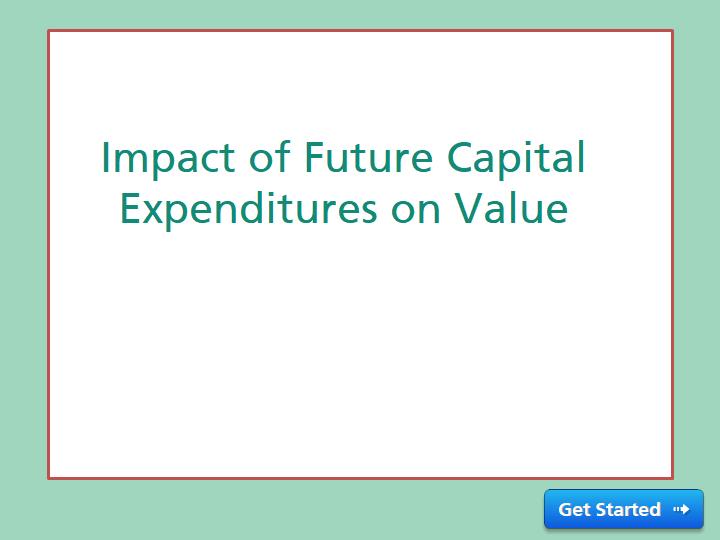 Impact of Future Capital Expenditures on Value

Get Started